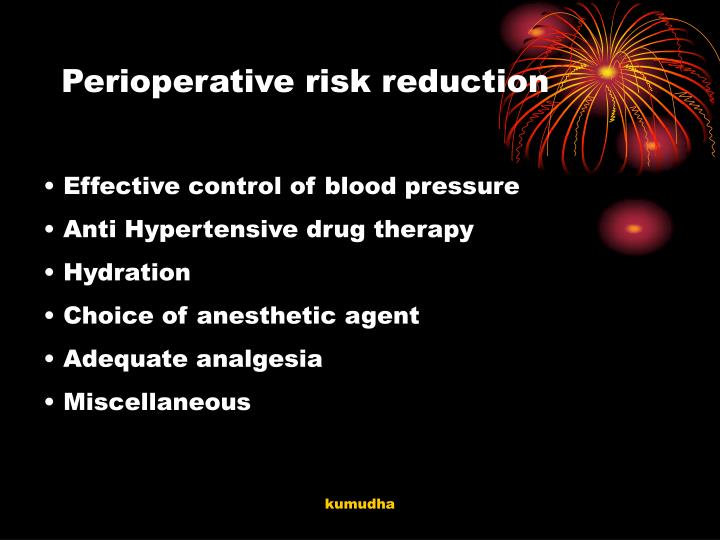 Perioperative risk reduction

• Effective control of blood pressure
• Anti Hypertensive drug therapy
• Hydration
• Choice of anesthetic agent
• Adequate analgesia
• Miscellaneous

kumudha